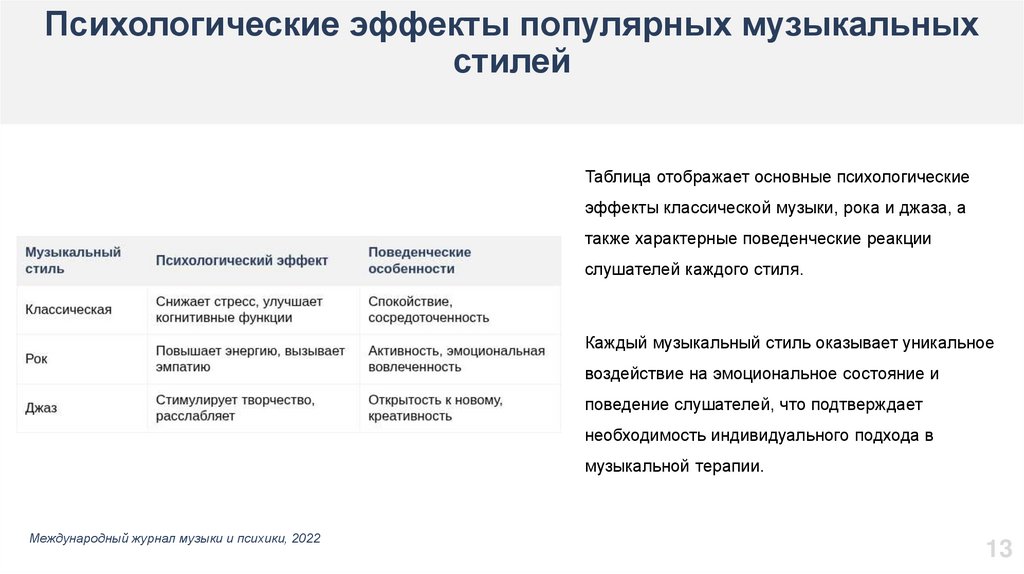 Психологические эффекты популярных музыкальных стилей

| Музыкальный стиль | Психологический эффект | Поведенческие особенности |
|---|---|---|
| Классическая | Снижает стресс, улучшает когнитивные функции | Спокойствие, сосредоточенность |
| Рок | Повышает энергию, вызывает эмпатию | Активность, эмоциональная вовлеченность |
| Джаз | Стимулирует творчество, расслабляет | Открытость к новому, креативность |

Таблица отображает основные психологические эффекты классической музыки, рока и джаза, а также характерные поведенческие реакции слушателей каждого стиля.

Каждый музыкальный стиль оказывает уникальное воздействие на эмоциональное состояние и поведение слушателей, что подтверждает необходимость индивидуального подхода в музыкальной терапии.

Международный журнал музыки и психики, 2022

13